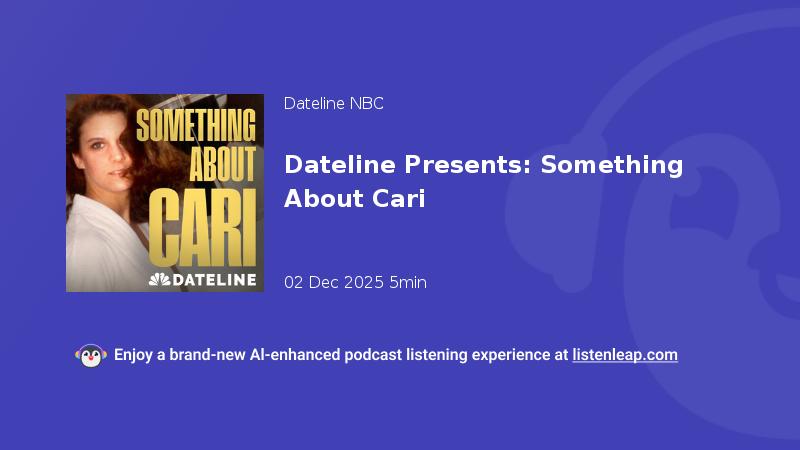 SOMETHING ABOUT CARI
DATELINE

Dateline NBC

Dateline Presents: Something About Cari

02 Dec 2025 5min

Enjoy a brand-new AI-enhanced podcast listening experience at listenleap.com